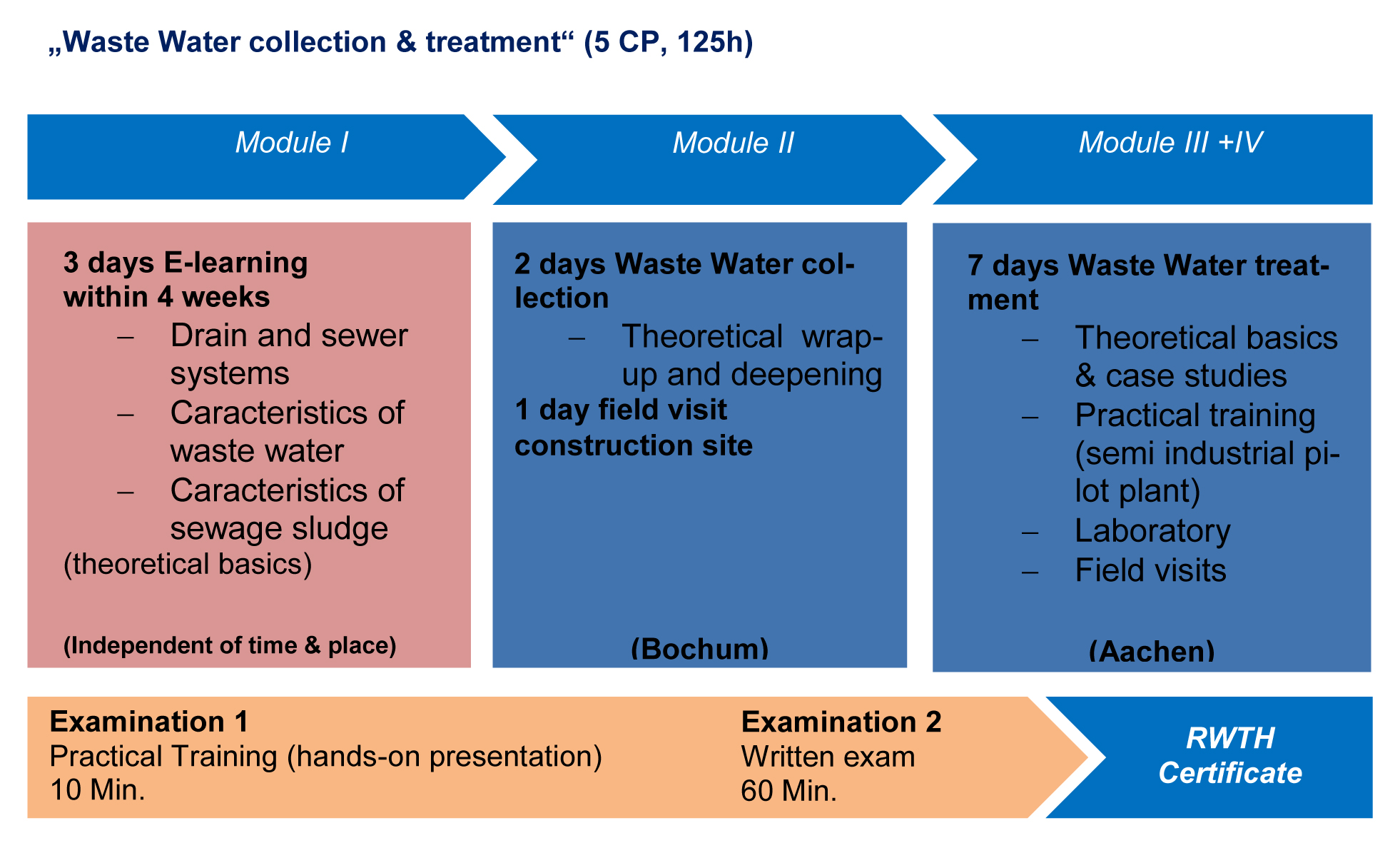 „Waste Water collection & treatment“ (5 CP, 125h)

Module I

Module II

Module III +IV

3 days E-learning within 4 weeks
– Drain and sewer systems
– Caracteristics of waste water
– Caracteristics of sewage sludge
(theoretical basics)

(Independent of time & place)

2 days Waste Water collection
– Theoretical wrap-up and deepening
1 day field visit construction site

(Bochum)

7 days Waste Water treatment
– Theoretical basics & case studies
– Practical training (semi industrial pilot plant)
– Laboratory
– Field visits

(Aachen)

Examination 1
Practical Training (hands-on presentation)
10 Min.

Examination 2
Written exam
60 Min.

RWTH Certificate